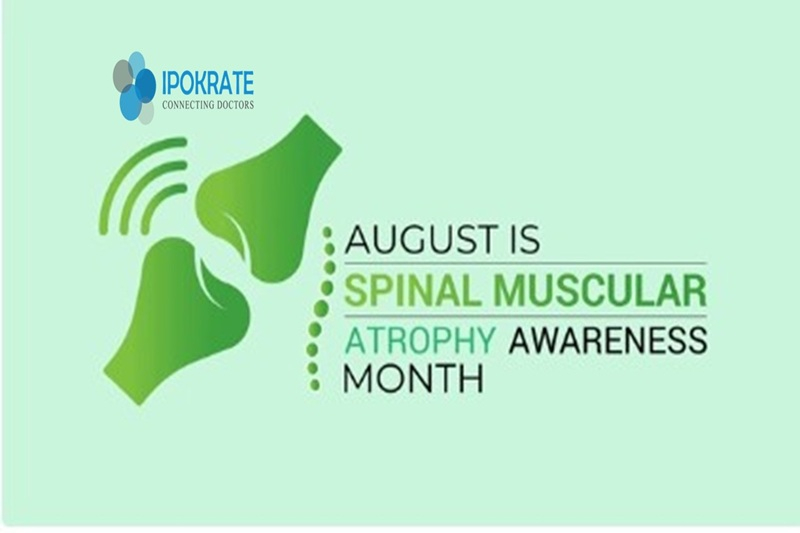 IPOKRATE
CONNECTING DOCTORS

AUGUST IS
SPINAL MUSCULAR
ATROPHY AWARENESS
MONTH